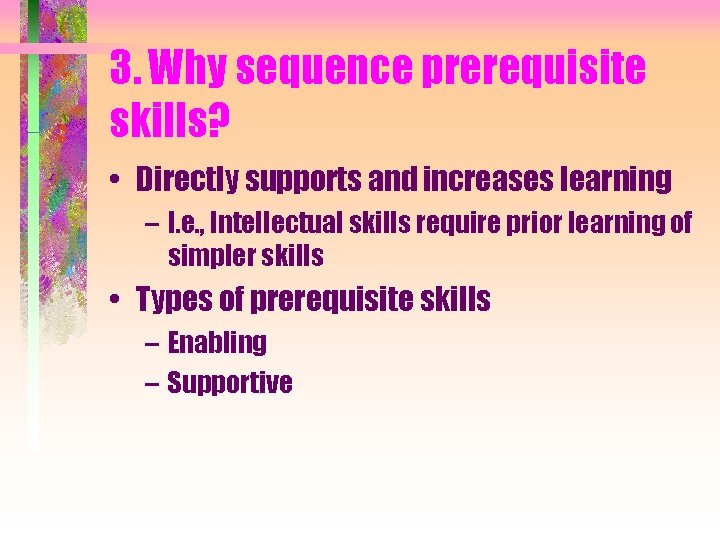 3. Why sequence prerequisite skills?

• Directly supports and increases learning
– I.e., Intellectual skills require prior learning of simpler skills

• Types of prerequisite skills
– Enabling
– Supportive